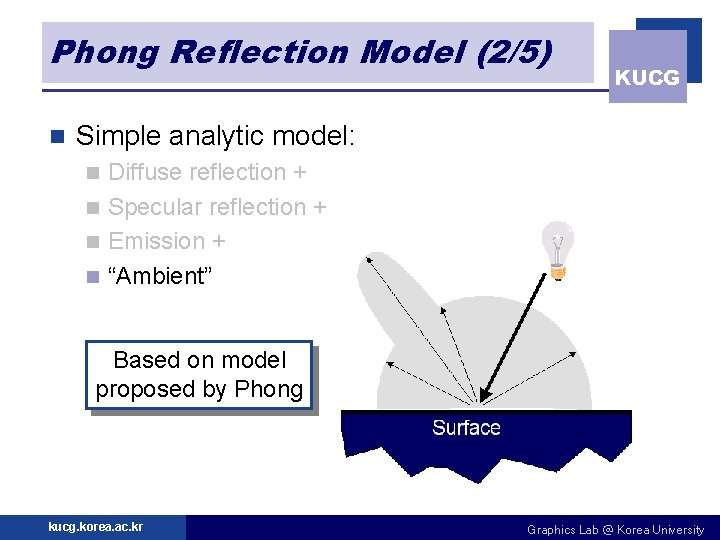 Phong Reflection Model (2/5)

KUCG

Simple analytic model:

Diffuse reflection +

Specular reflection +

Emission +

“Ambient”

Based on model proposed by Phong

Surface

kucg.korea.ac.kr

Graphics Lab @ Korea University